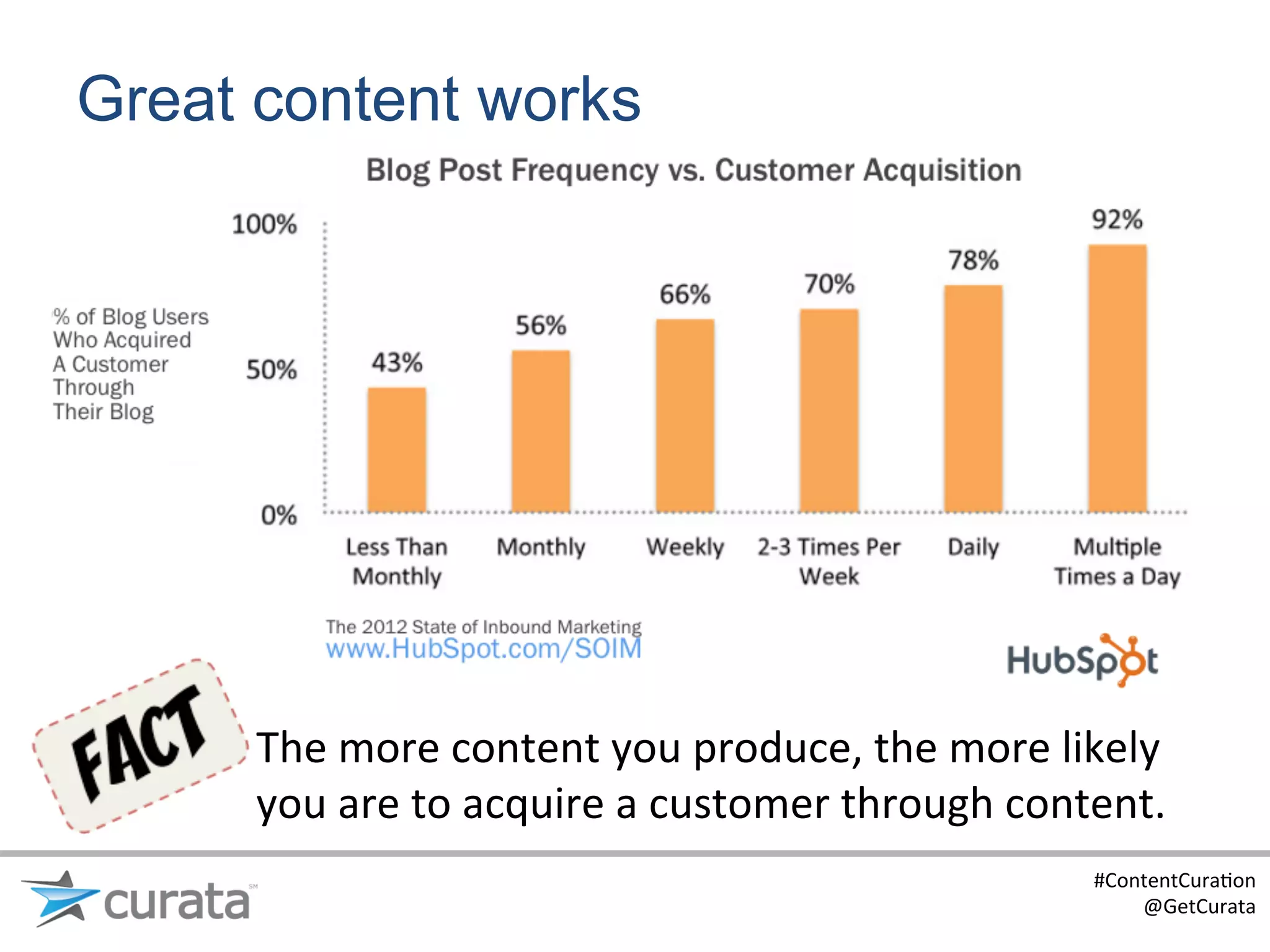 Great content works

Blog Post Frequency vs. Customer Acquisition

% of Blog Users Who Acquired A Customer Through Their Blog

100%
50%
0%

43%
56%
66%
70%
78%
92%

Less Than Monthly
Monthly
Weekly
2-3 Times Per Week
Daily
Multiple Times a Day

The 2012 State of Inbound Marketing
www.HubSpot.com/SOIM

HubSpot

FACT

The more content you produce, the more likely you are to acquire a customer through content.

curata SM

#ContentCuration
@GetCurata